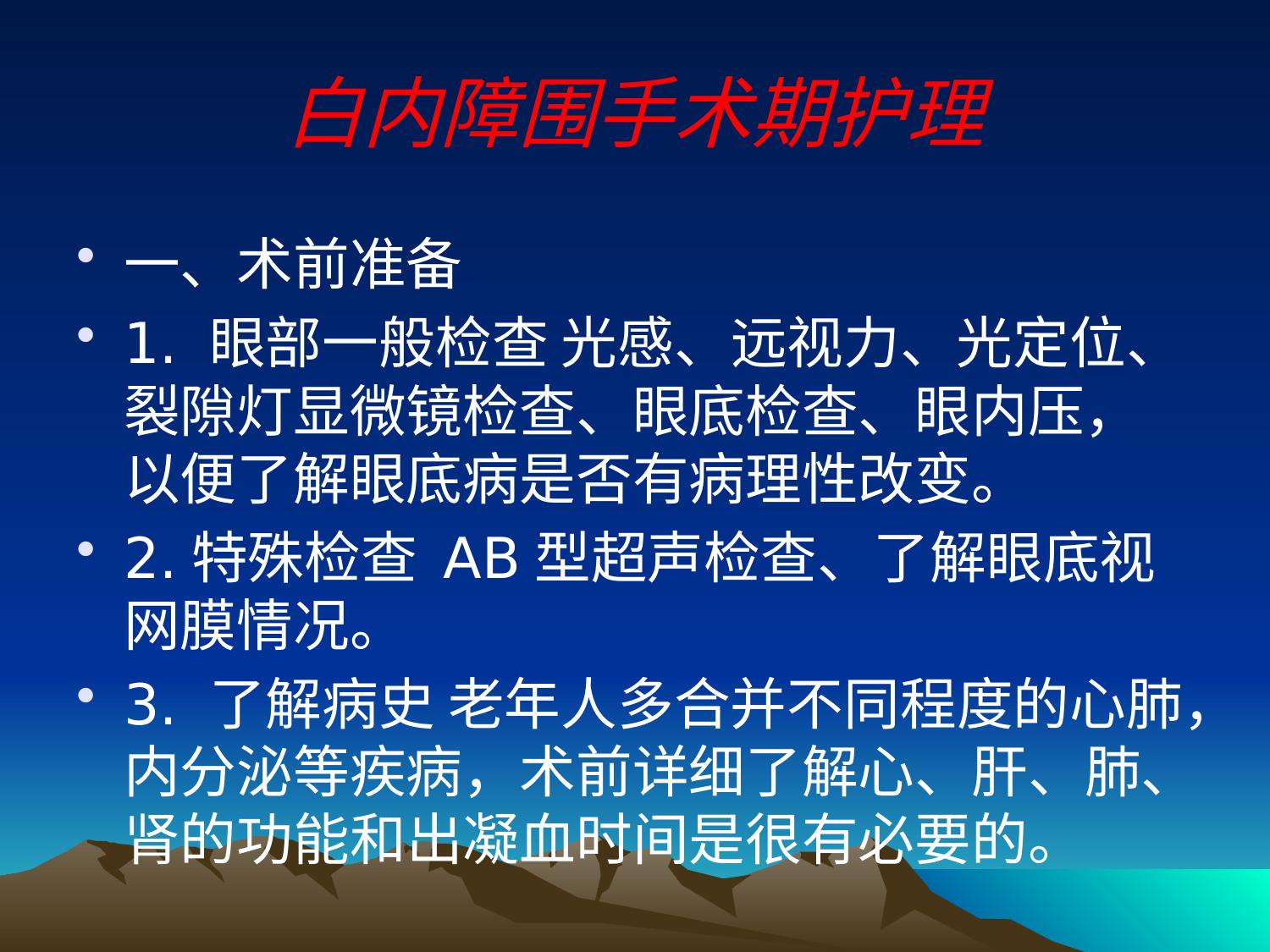 白内障围手术期护理

• 一、术前准备

• 1. 眼部一般检查 光感、远视力、光定位、裂隙灯显微镜检查、眼底检查、眼内压，以便了解眼底病是否有病理性改变。

• 2. 特殊检查 AB 型超声检查、了解眼底视网膜情况。

• 3. 了解病史 老年人多合并不同程度的心肺，内分泌等疾病，术前详细了解心、肝、肺、肾的功能和出凝血时间是很有必要的。